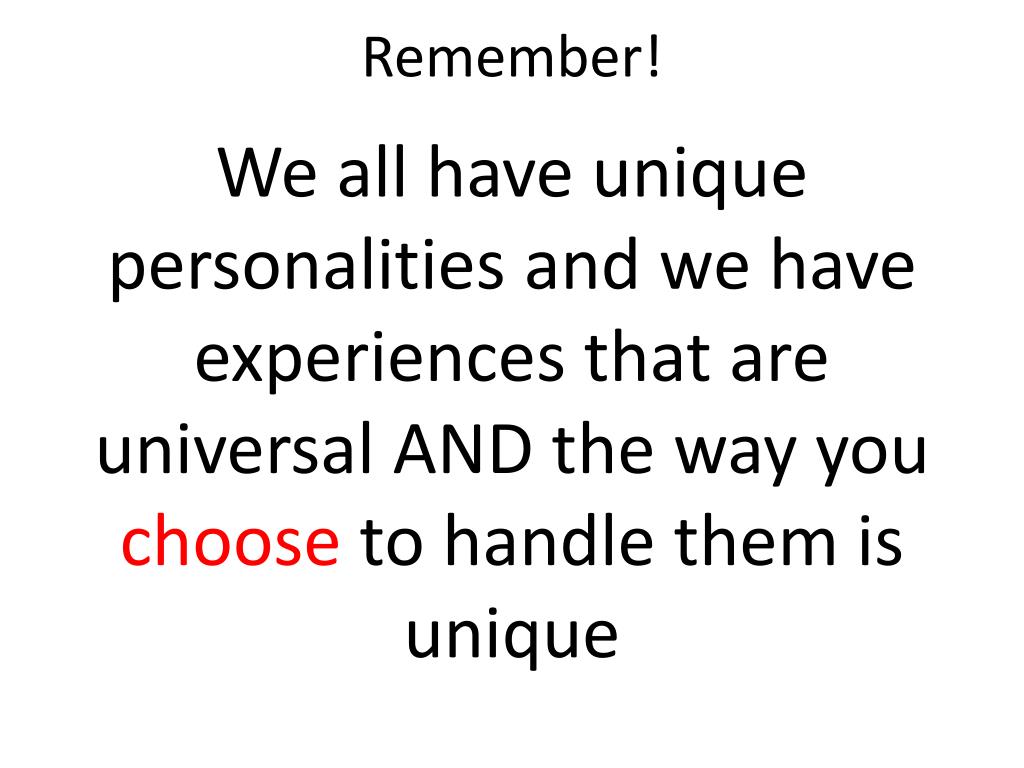 Remember!

We all have unique personalities and we have experiences that are universal AND the way you choose to handle them is unique